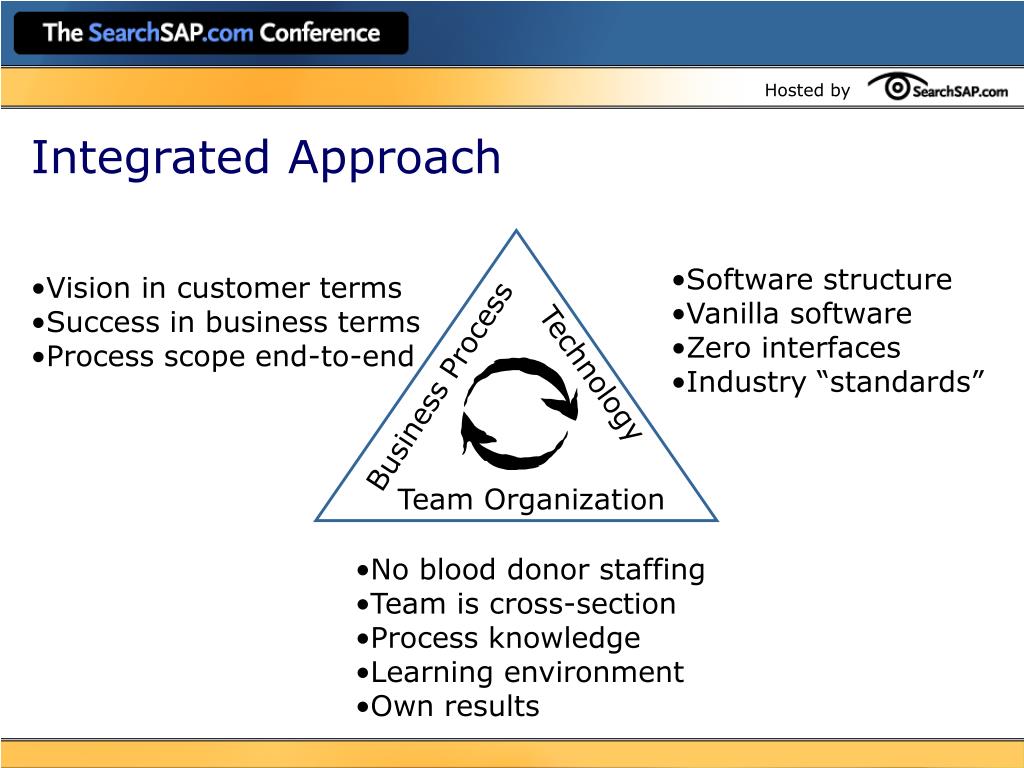 The SearchSAP.com Conference

Hosted by SearchSAP.com

Integrated Approach

•Vision in customer terms
•Success in business terms
•Process scope end-to-end

Business Process

Technology

Team Organization

•Software structure
•Vanilla software
•Zero interfaces
•Industry “standards”

•No blood donor staffing
•Team is cross-section
•Process knowledge
•Learning environment
•Own results